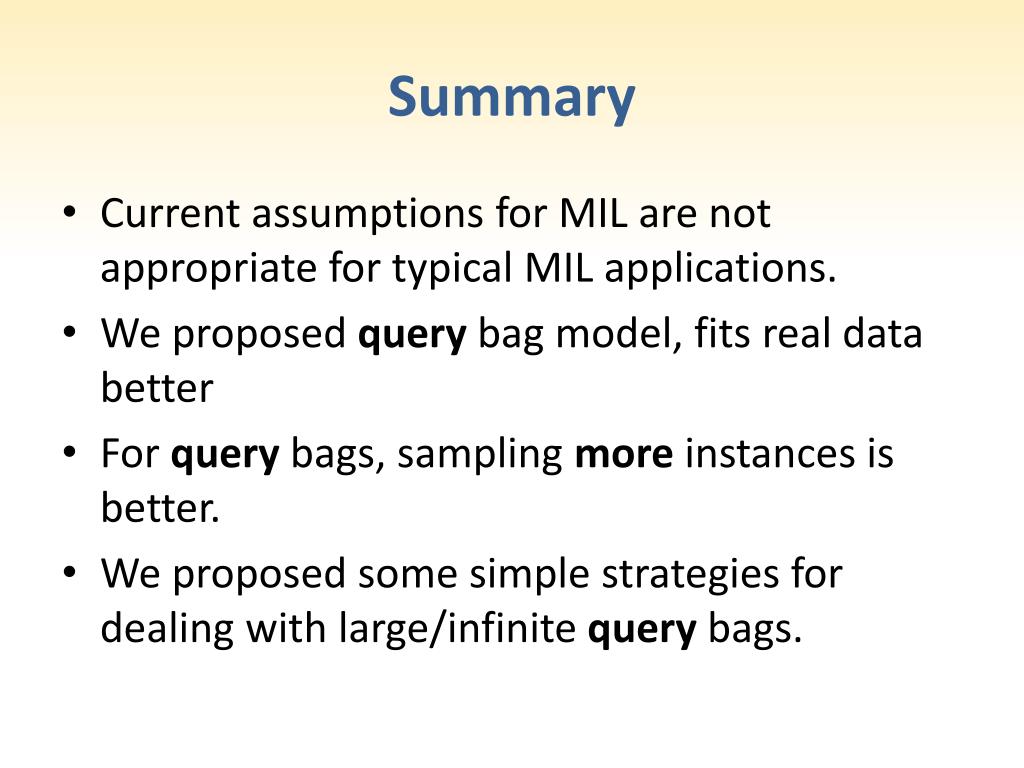 Summary

• Current assumptions for MIL are not appropriate for typical MIL applications.
• We proposed query bag model, fits real data better
• For query bags, sampling more instances is better.
• We proposed some simple strategies for dealing with large/infinite query bags.